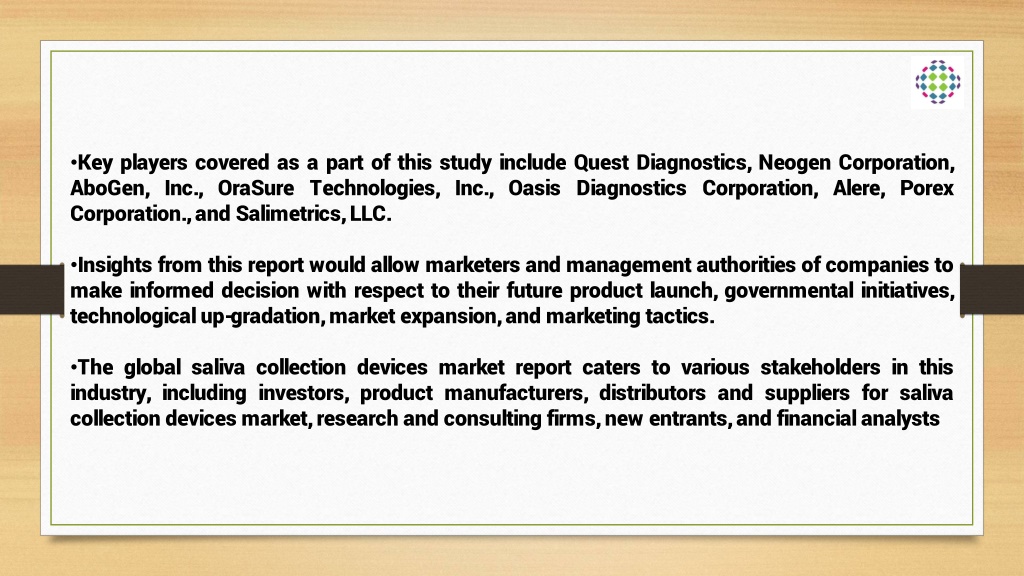 •Key players covered as a part of this study include Quest Diagnostics, Neogen Corporation, AboGen, Inc., OraSure Technologies, Inc., Oasis Diagnostics Corporation, Alere, Porex Corporation., and Salimetrics, LLC.

•Insights from this report would allow marketers and management authorities of companies to make informed decision with respect to their future product launch, governmental initiatives, technological up-gradation, market expansion, and marketing tactics.

•The global saliva collection devices market report caters to various stakeholders in this industry, including investors, product manufacturers, distributors and suppliers for saliva collection devices market, research and consulting firms, new entrants, and financial analysts